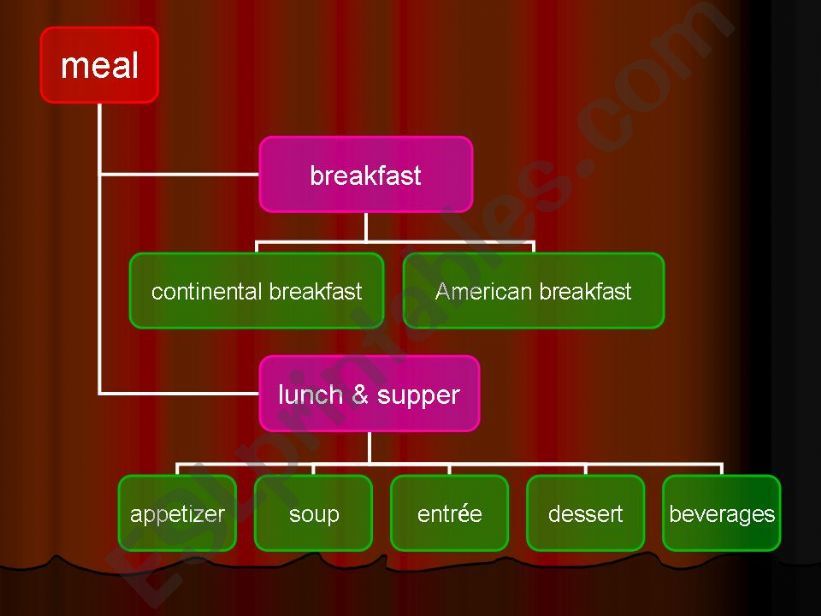 meal

breakfast

continental breakfast

American breakfast

lunch & supper

appetizer

soup

entrée

dessert

beverages

ESLprintables.com